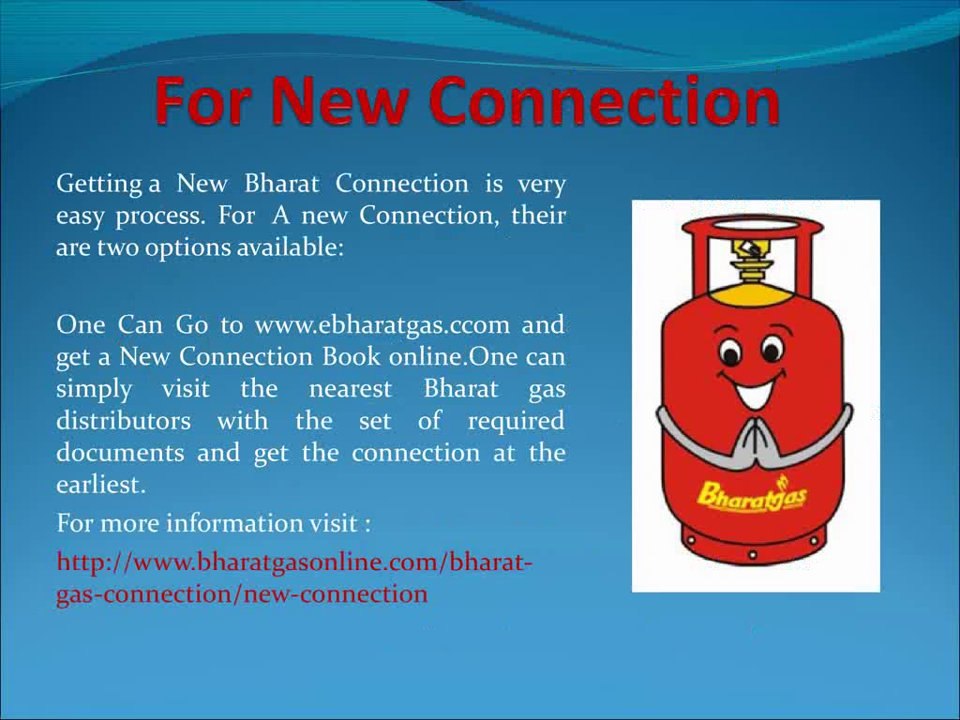 For New Connection

Getting a New Bharat Connection is very easy process. For A new Connection, their are two options available:

One Can Go to www.ebharatgas.ccom and get a New Connection Book online.One can simply visit the nearest Bharat gas distributors with the set of required documents and get the connection at the earliest.

For more information visit :

http://www.bharatgasonline.com/bharat-gas-connection/new-connection

Bharatgas